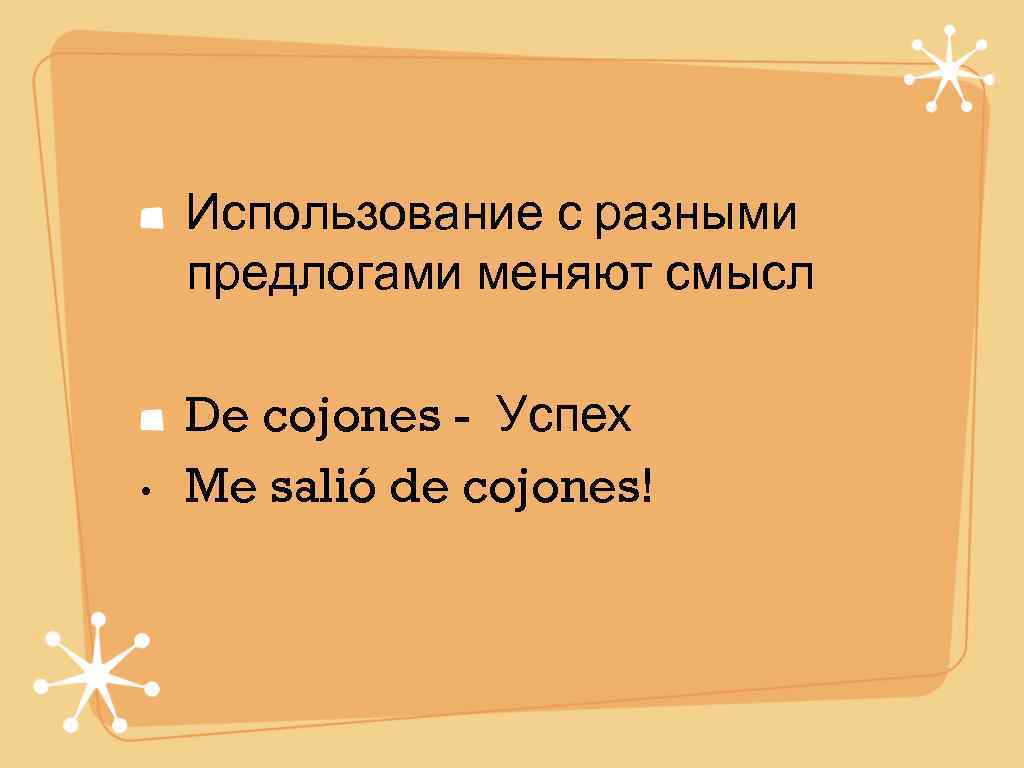 Использование с разными предлогами меняют смысл

De cojones - Успех

• Me salió de cojones!